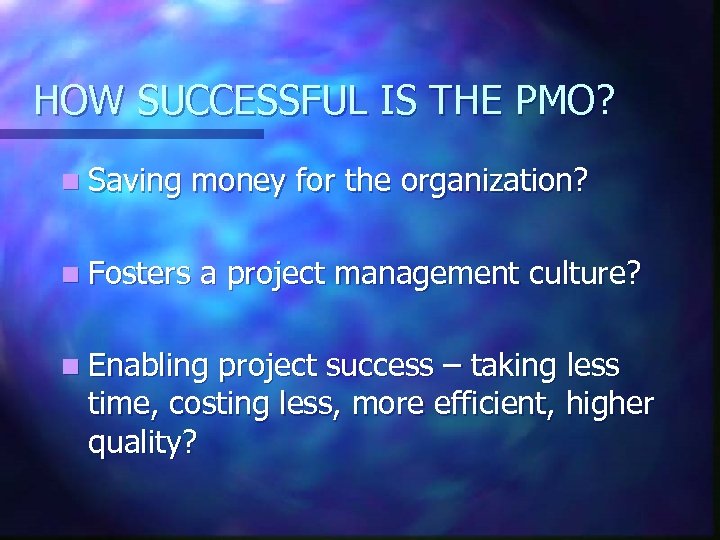 HOW SUCCESSFUL IS THE PMO?

Saving money for the organization?

Fosters a project management culture?

Enabling project success – taking less time, costing less, more efficient, higher quality?